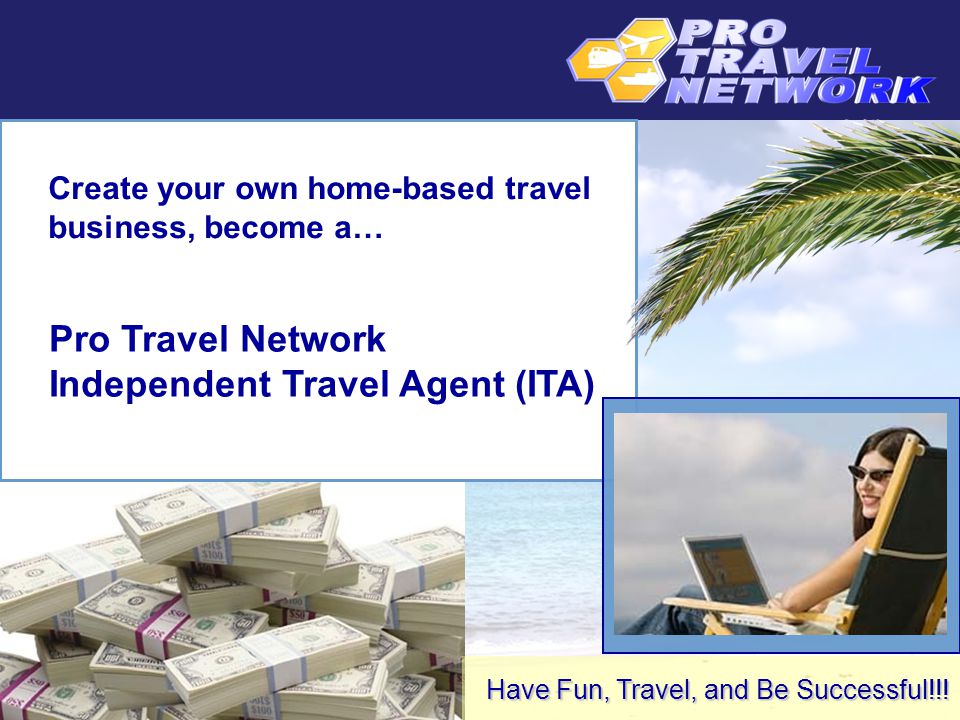 PRO TRAVEL NETWORK

Create your own home-based travel business, become a…

Pro Travel Network
Independent Travel Agent (ITA)

Have Fun, Travel, and Be Successful!!!